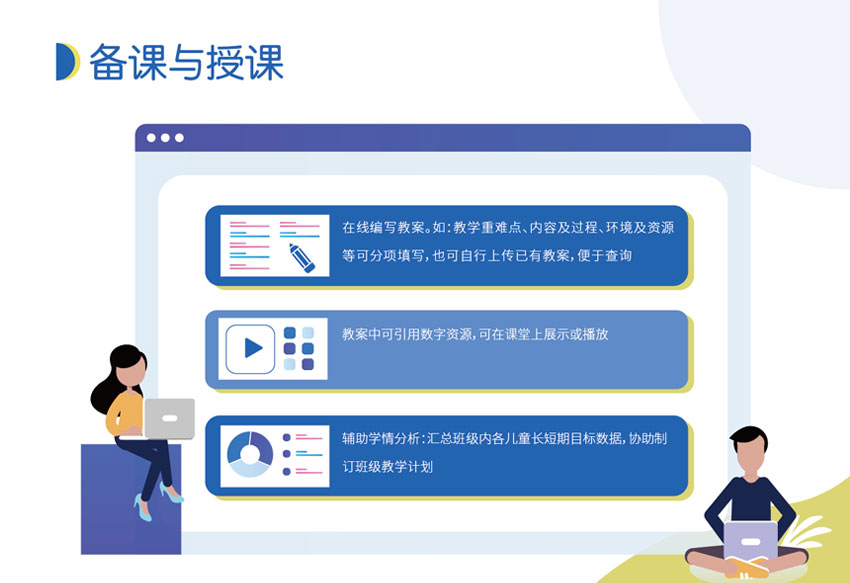 备课与授课

在线编写教案。如：教学重难点、内容及过程、环境及资源等可分项填写，也可自行上传已有教案，便于查询

教案中可引用数字资源，可在课堂上展示或播放

辅助学情分析：汇总班级内各儿童长短期目标数据，协助制订班级教学计划